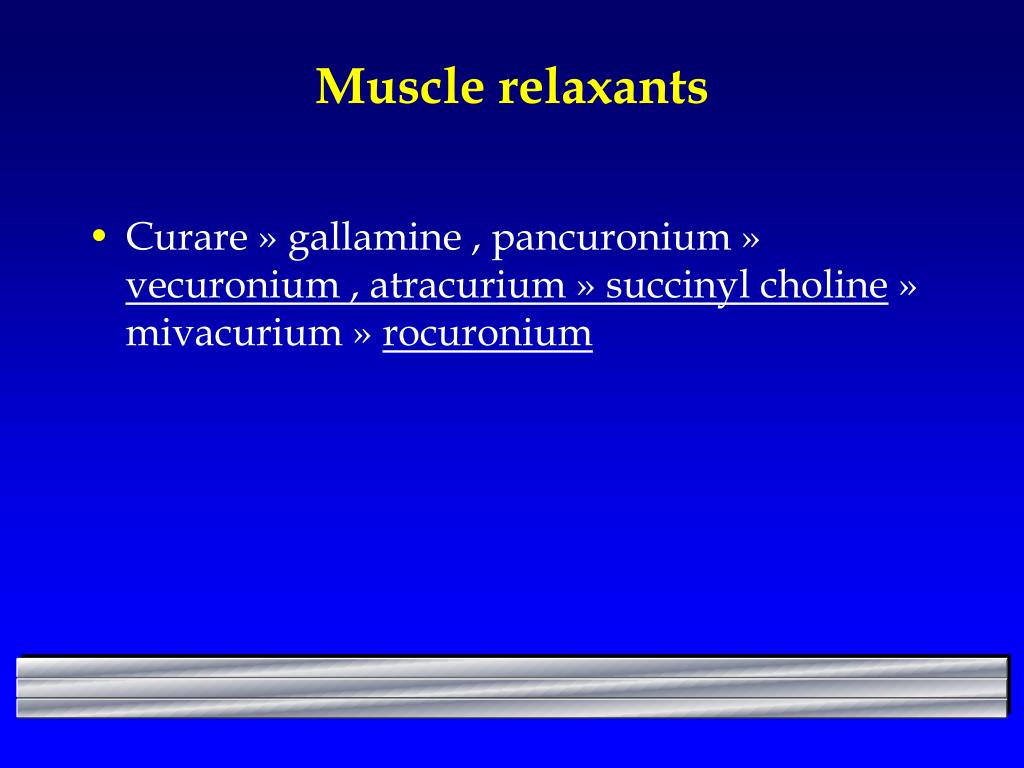 Muscle relaxants

• Curare » gallamine , pancuronium » vecuronium , atracurium » succinyl choline » mivacurium » rocuronium